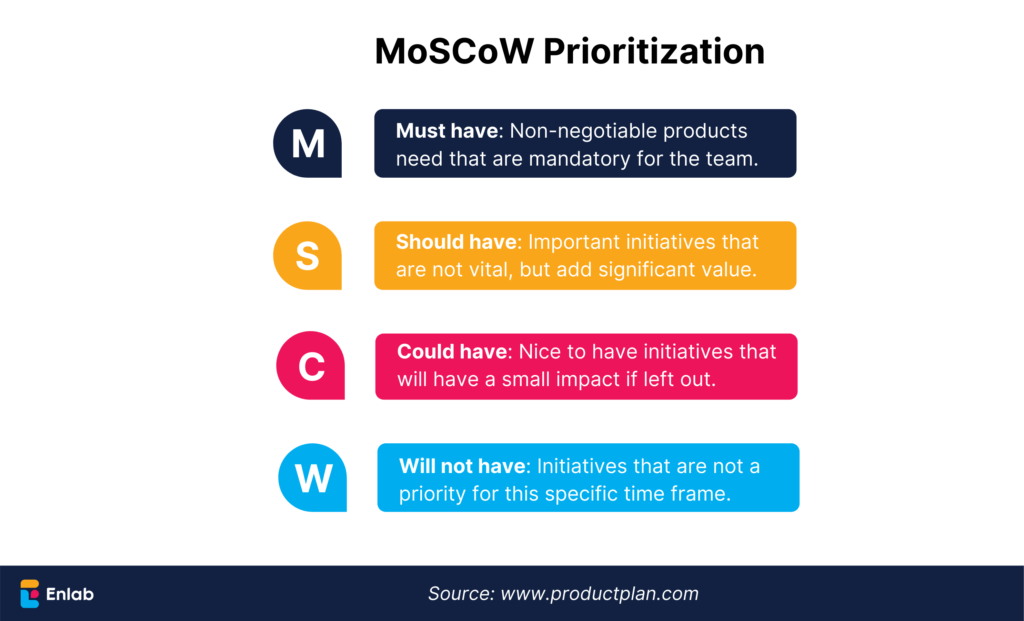 MoSCoW Prioritization

M

Must have: Non-negotiable products need that are mandatory for the team.

S

Should have: Important initiatives that are not vital, but add significant value.

C

Could have: Nice to have initiatives that will have a small impact if left out.

W

Will not have: Initiatives that are not a priority for this specific time frame.

Enlab

Source: www.productplan.com